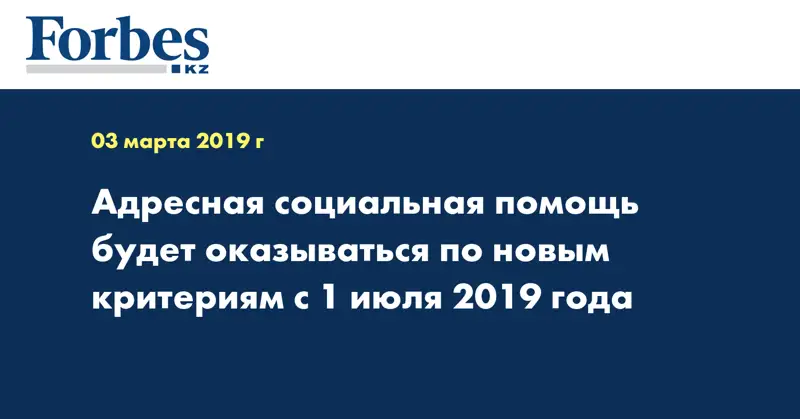 Forbes
KZ

03 марта 2019 г

Адресная социальная помощь будет оказываться по новым критериям с 1 июля 2019 года